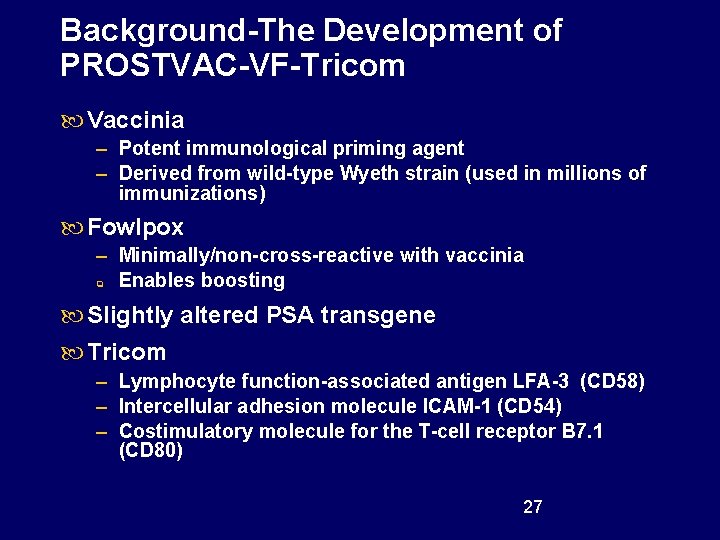 Background-The Development of PROSTVAC-VF-Tricom

Vaccinia
– Potent immunological priming agent
– Derived from wild-type Wyeth strain (used in millions of immunizations)

Fowlpox
– Minimally/non-cross-reactive with vaccinia
Enables boosting

Slightly altered PSA transgene

Tricom
– Lymphocyte function-associated antigen LFA-3 (CD58)
– Intercellular adhesion molecule ICAM-1 (CD54)
– Costimulatory molecule for the T-cell receptor B7.1 (CD80)

27